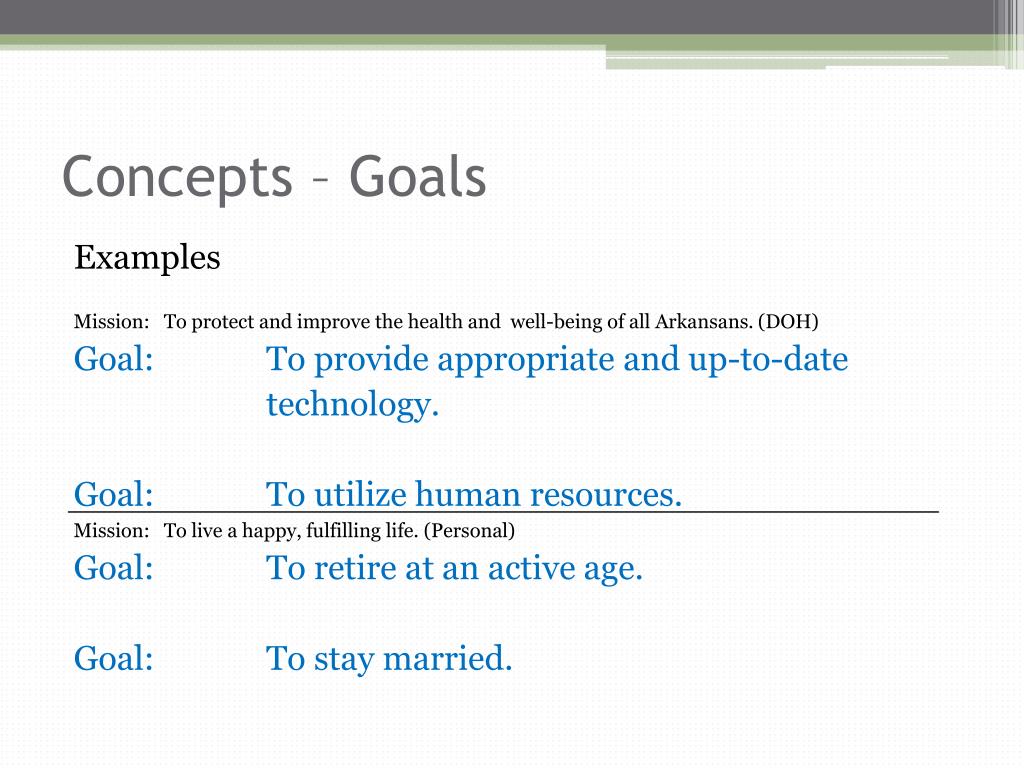 Concepts – Goals

Examples

Mission: To protect and improve the health and well-being of all Arkansans. (DOH)

Goal: To provide appropriate and up-to-date technology.

Goal: To utilize human resources.

Mission: To live a happy, fulfilling life. (Personal)

Goal: To retire at an active age.

Goal: To stay married.